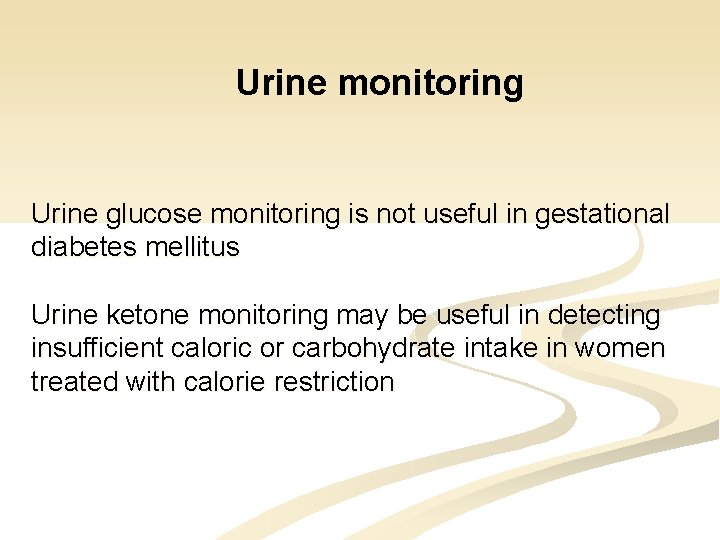 Urine monitoring

Urine glucose monitoring is not useful in gestational diabetes mellitus

Urine ketone monitoring may be useful in detecting insufficient caloric or carbohydrate intake in women treated with calorie restriction